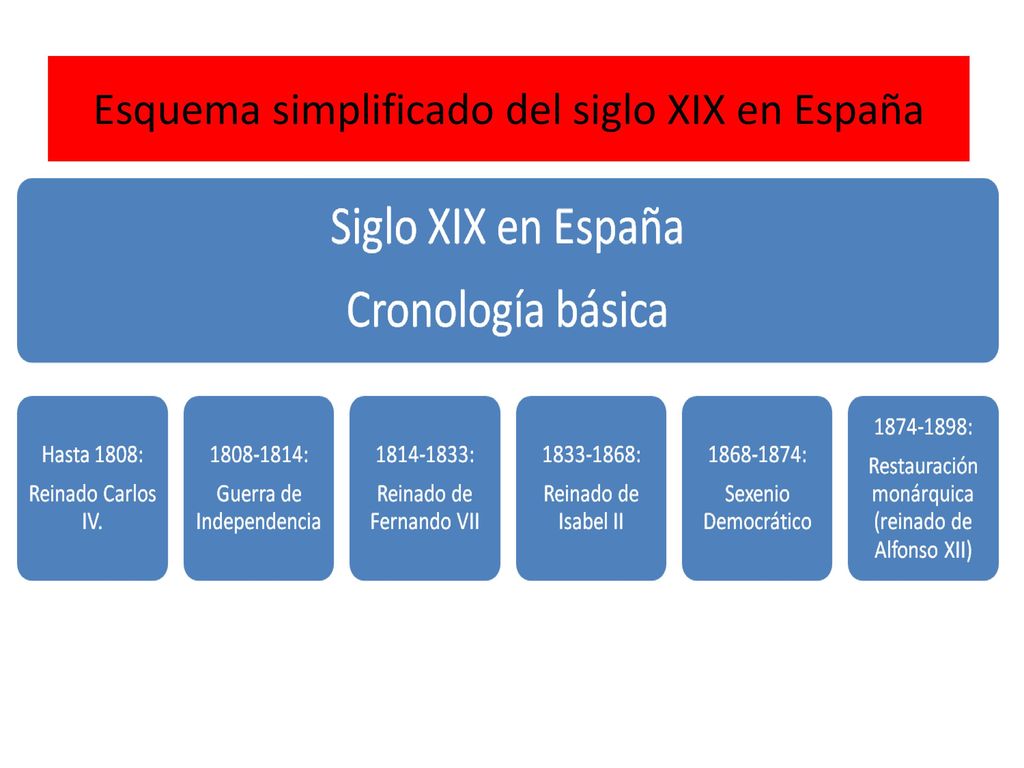 Esquema simplificado del siglo XIX en España

Siglo XIX en España
Cronología básica

Hasta 1808:
Reinado Carlos IV.

1808-1814:
Guerra de Independencia

1814-1833:
Reinado de Fernando VII

1833-1868:
Reinado de Isabel II

1868-1874:
Sexenio Democrático

1874-1898:
Restauración monárquica (reinado de Alfonso XII)